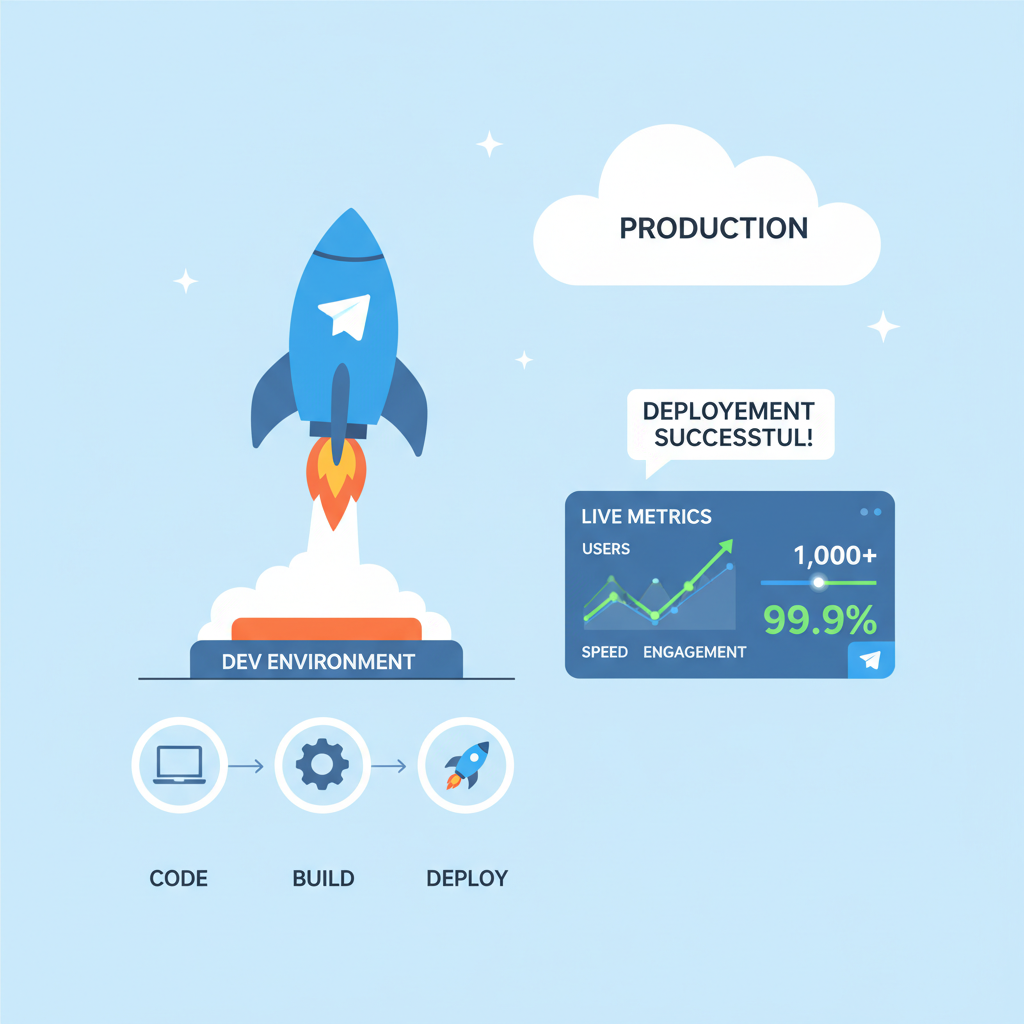 PRODUCTION

DEPLOYEMENT SUCCESSTUL!

LIVE METRICS

USERS

1,000+

99.9%

SPEED ENGAGEMENT

DEV ENVIRONMENT

CODE

BUILD

DEPLOY